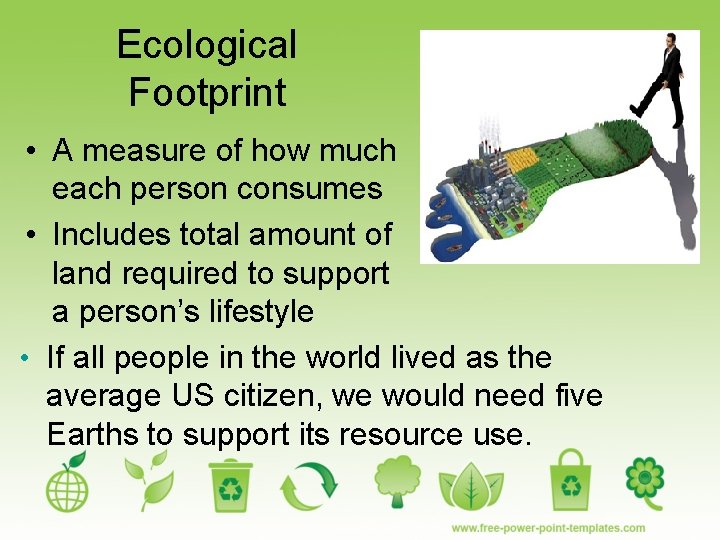 Ecological Footprint

• A measure of how much each person consumes
• Includes total amount of land required to support a person's lifestyle
• If all people in the world lived as the average US citizen, we would need five Earths to support its resource use.

www.free-power-point-templates.com